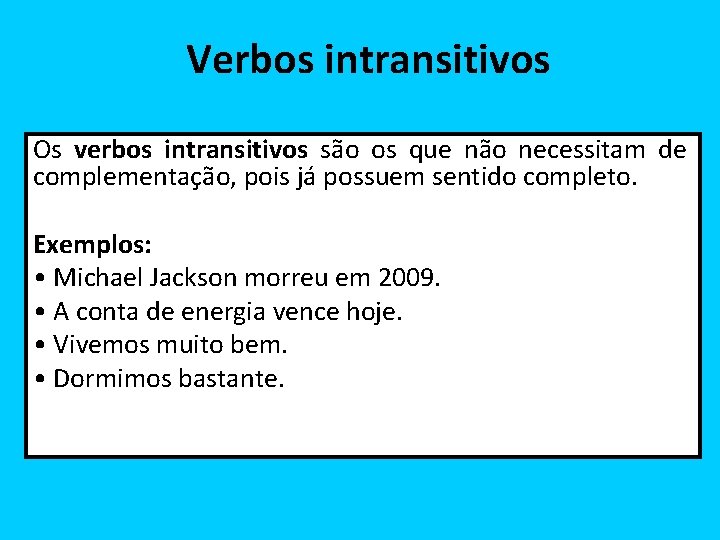 Verbos intransitivos

Os verbos intransitivos são os que não necessitam de complementação, pois já possuem sentido completo.

Exemplos:
• Michael Jackson morreu em 2009.
• A conta de energia vence hoje.
• Vivemos muito bem.
• Dormimos bastante.